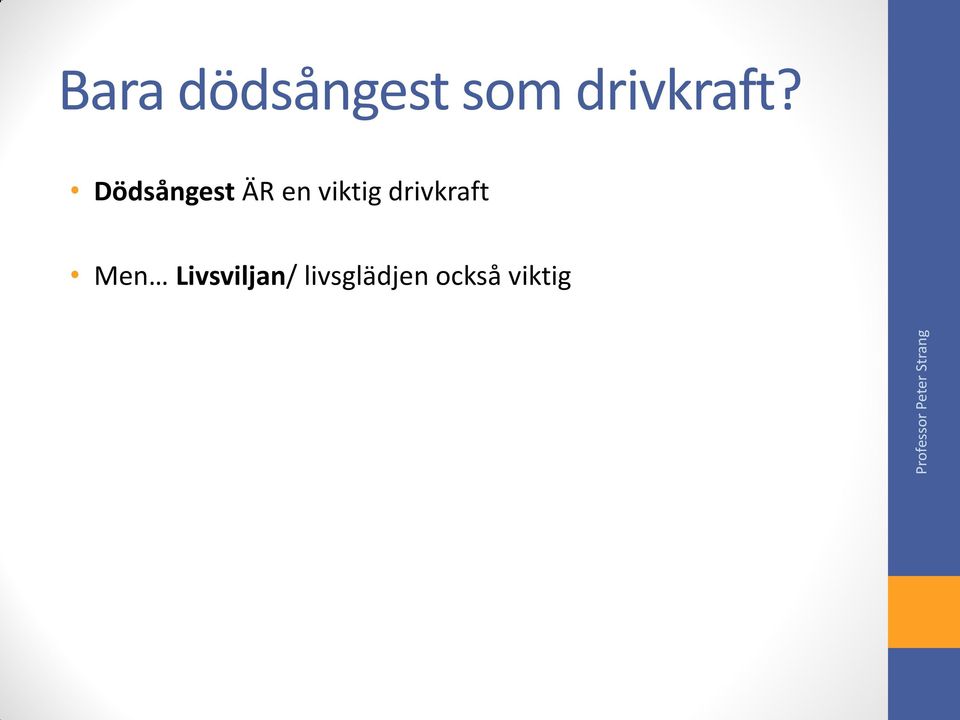 Bara dödsångest som drivkraft?

• Dödsångest ÄR en viktig drivkraft

• Men… Livsviljan/ livsglädjen också viktig

Professor Peter Strang